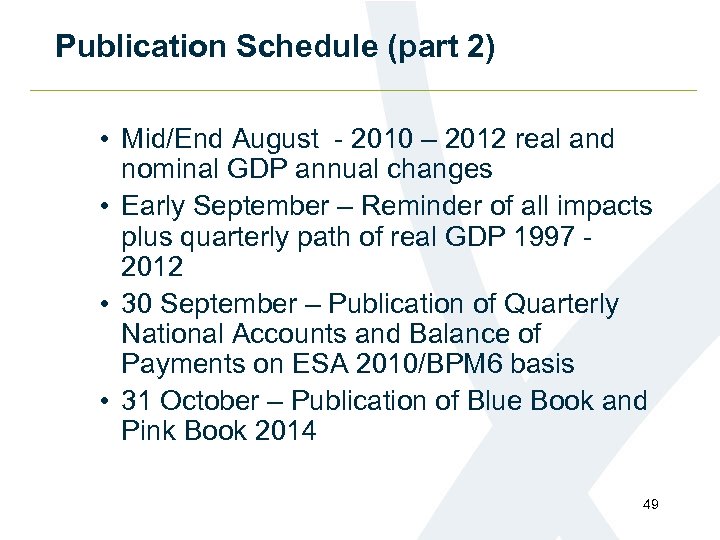 Publication Schedule (part 2)

• Mid/End August - 2010 – 2012 real and nominal GDP annual changes
• Early September – Reminder of all impacts plus quarterly path of real GDP 1997 - 2012
• 30 September – Publication of Quarterly National Accounts and Balance of Payments on ESA 2010/BPM6 basis
• 31 October – Publication of Blue Book and Pink Book 2014

49